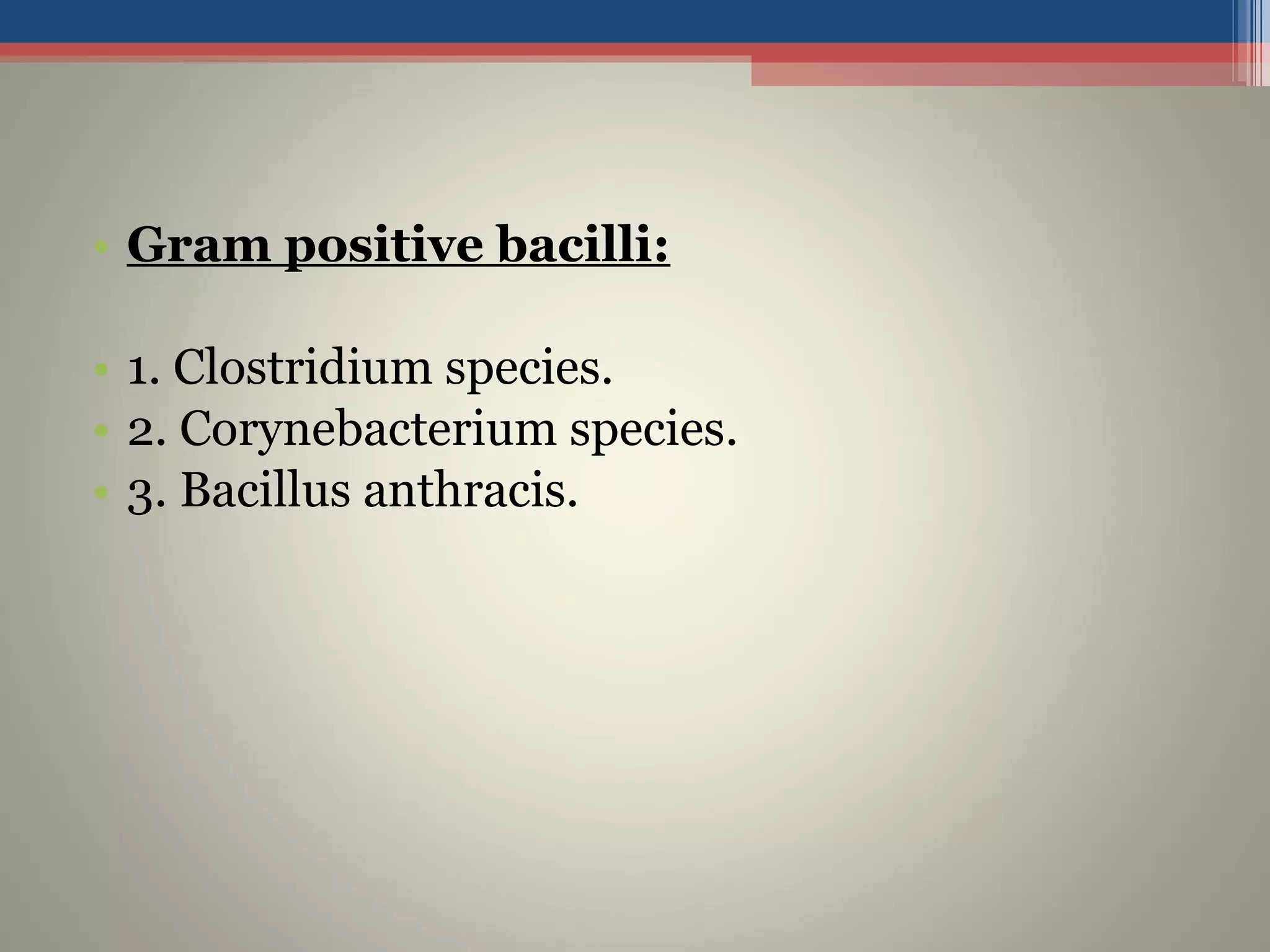 • Gram positive bacilli:

• 1. Clostridium species.
• 2. Corynebacterium species.
• 3. Bacillus anthracis.